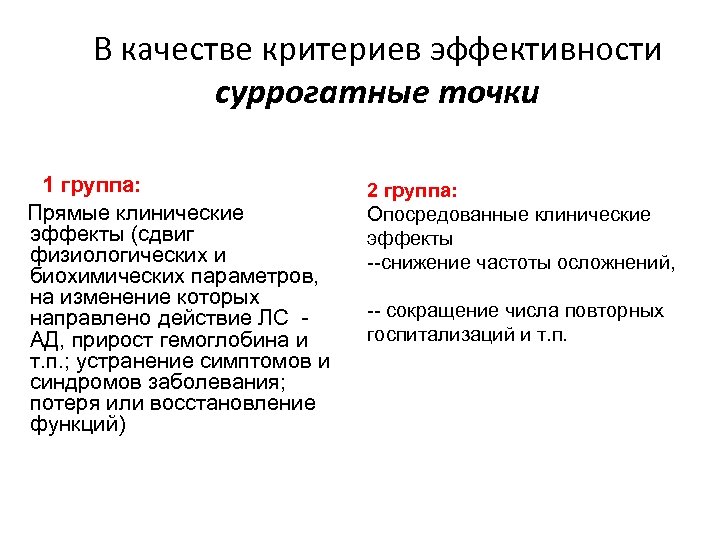 В качестве критериев эффективности
суррогатные точки

1 группа:
Прямые клинические эффекты (сдвиг физиологических и биохимических параметров, на изменение которых направлено действие ЛС - АД, прирост гемоглобина и т.п.; устранение симптомов и синдромов заболевания; потеря или восстановление функций)

2 группа:
Опосредованные клинические эффекты
--снижение частоты осложнений,

-- сокращение числа повторных госпитализаций и т.п.